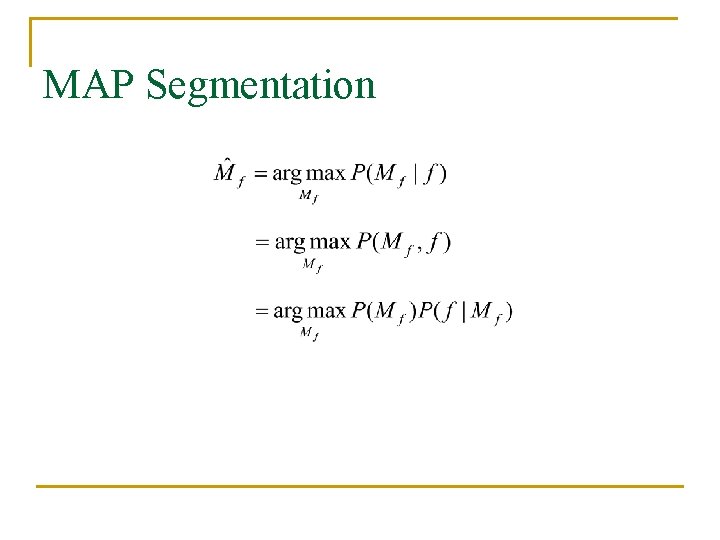 MAP Segmentation

$\hat{M}_f = \arg\max_{M_f} P(M_f \mid f)$

$= \arg\max_{M_f} P(M_f, f)$

$= \arg\max_{M_f} P(M_f)P(f \mid M_f)$